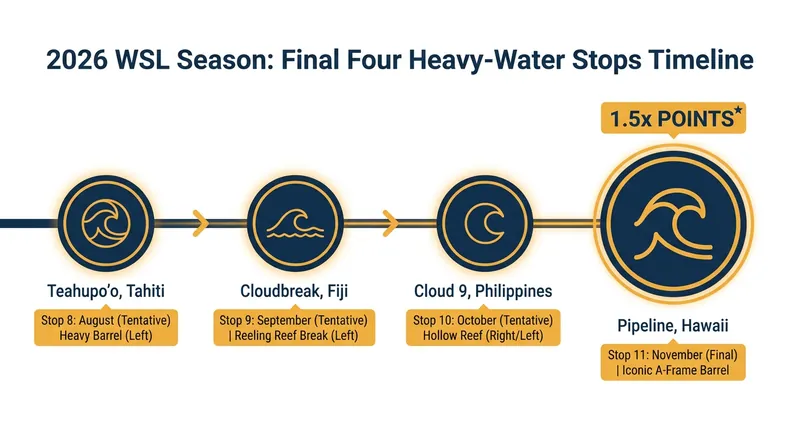 2026 WSL Season: Final Four Heavy-Water Stops Timeline

1.5x POINTS*

Teahupo'o, Tahiti

Stop 8: August (Tentative) Heavy Barrel (Left)

Cloudbreak, Fiji

Stop 9: September (Tentative) | Reeling Reef Break (Left)

Cloud 9, Philippines

Stop 10: October (Tentative) Hollow Reef (Right/Left)

Pipeline, Hawaii

Stop 11: November (Final) | Iconic A-Frame Barrel